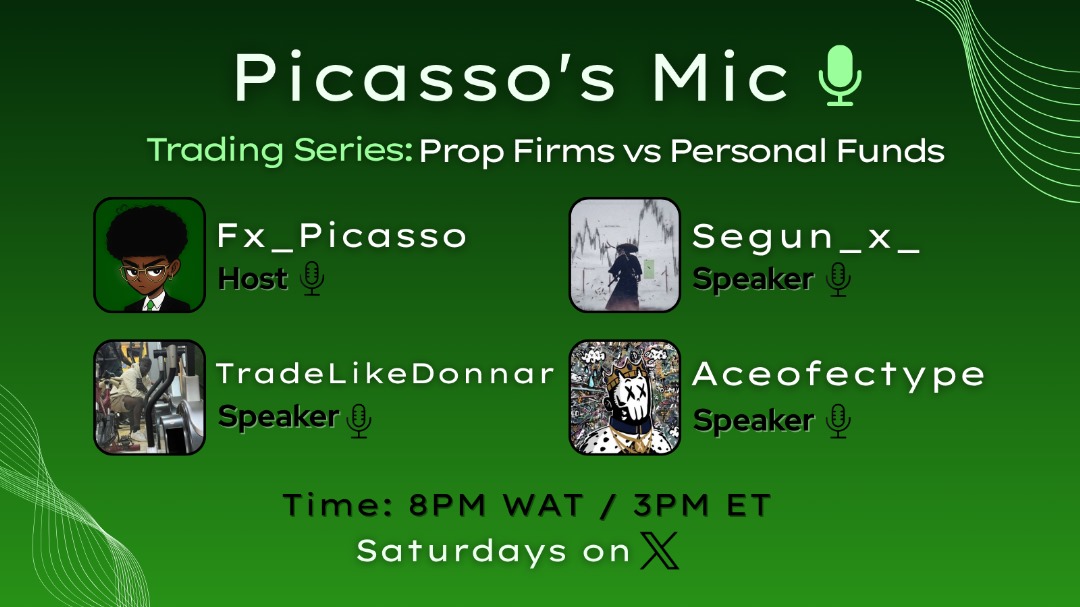 Picasso's Mic

Trading Series: Prop Firms vs Personal Funds

Fx_Picasso
Host

Segun_x_
Speaker

TradeLikeDonnar
Speaker

Aceofectype
Speaker

Time: 8PM WAT / 3PM ET
Saturdays on X